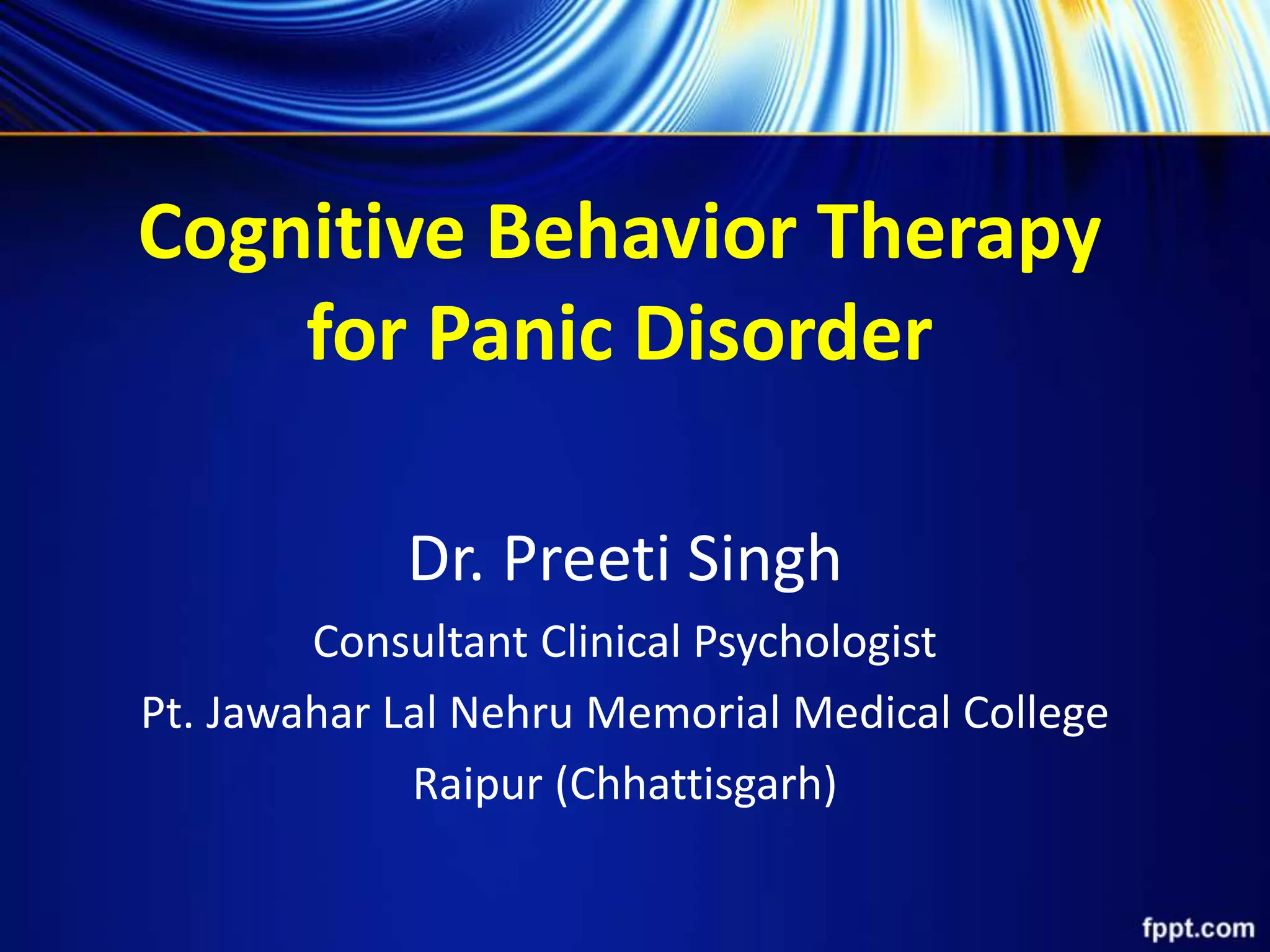 Cognitive Behavior Therapy for Panic Disorder

Dr. Preeti Singh

Consultant Clinical Psychologist

Pt. Jawahar Lal Nehru Memorial Medical College

Raipur (Chhattisgarh)

fppt.com